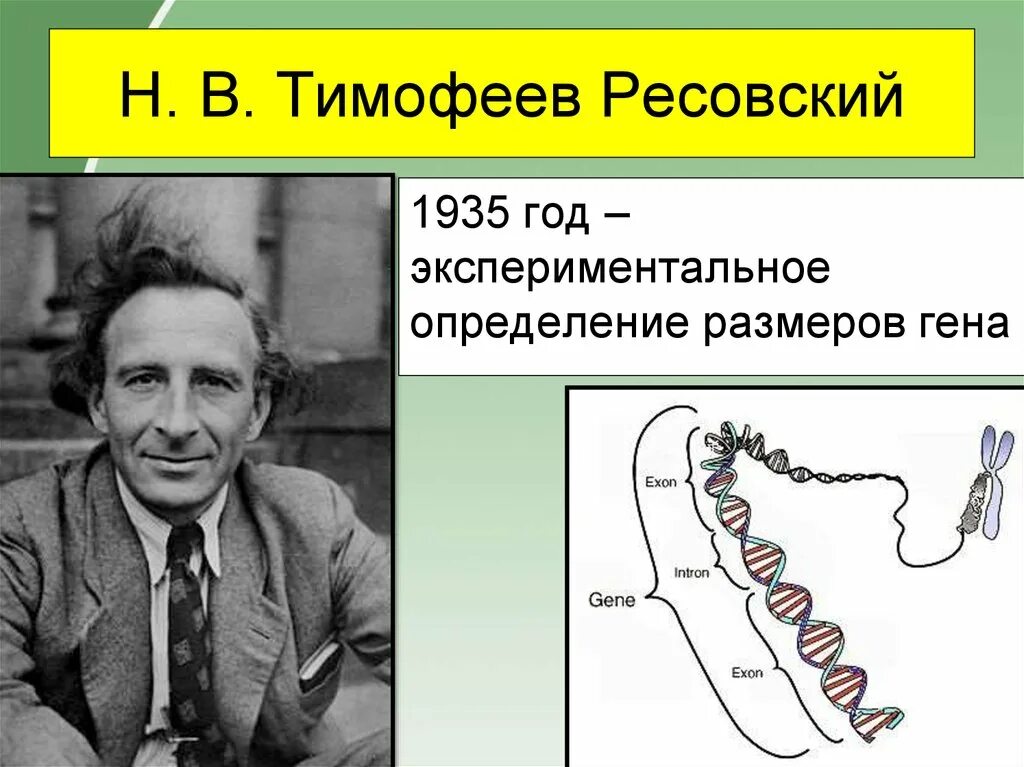 Н. В. Тимофеев Ресовский

1935 год – экспериментальное определение размеров гена

Exon

Intron

Gene

Exon